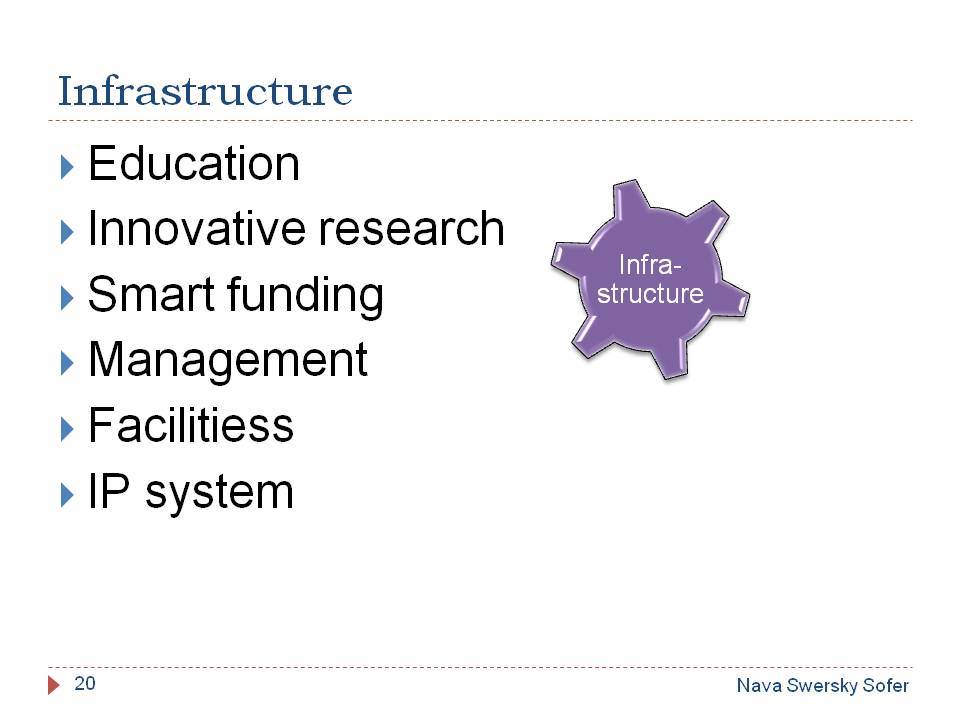 Infrastructure

Education
Innovative research
Smart funding
Management
Facilitiess
IP system

Infra-structure

20

Nava Swersky Sofer